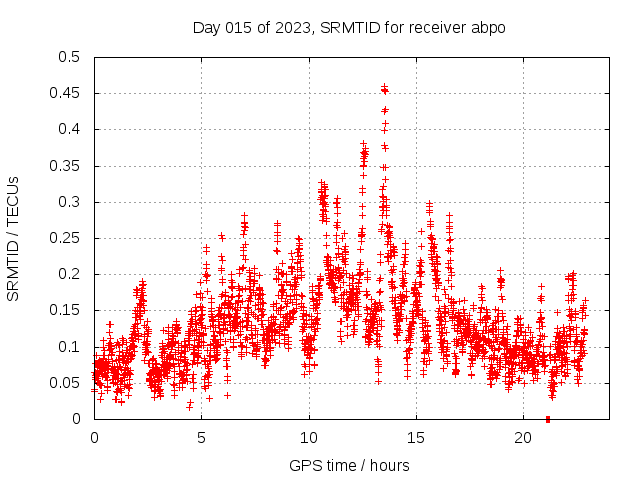 Day 015 of 2023, SRMTID for receiver abpo

SRMTID / TECUs

0.5
0.45
0.4
0.35
0.3
0.25
0.2
0.15
0.1
0.05
0

0
5
10
15
20

GPS time / hours